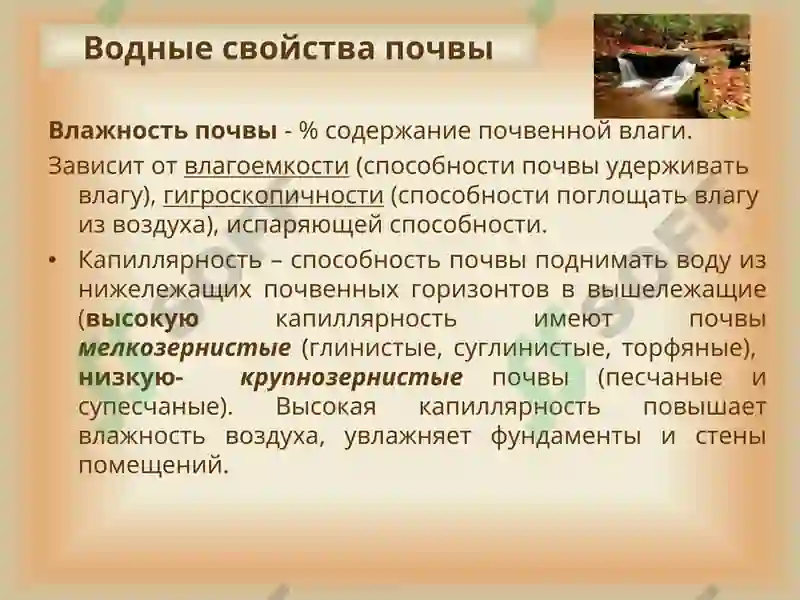 Водные свойства почвы

Влажность почвы - % содержание почвенной влаги.

Зависит от влагоемкости (способности почвы удерживать влагу), гигроскопичности (способности поглощать влагу из воздуха), испаряющей способности.

• Капиллярность – способность почвы поднимать воду из нижележащих почвенных горизонтов в вышележащие (высокую капиллярность имеют почвы мелкозернистые (глинистые, суглинистые, торфяные), низкую- крупнозернистые почвы (песчаные и супесчаные). Высокая капиллярность повышает влажность воздуха, увлажняет фундаменты и стены помещений.